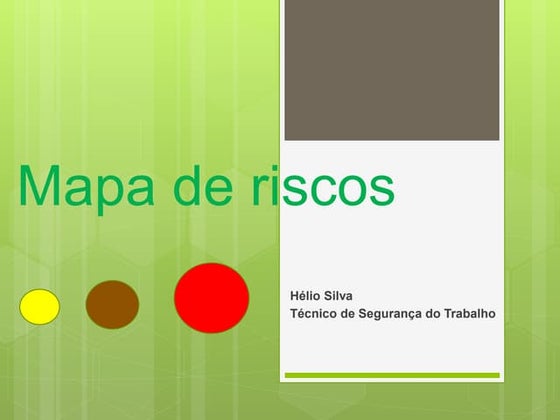 Mapa de riscos

Hélio Silva
Técnico de Segurança do Trabalho